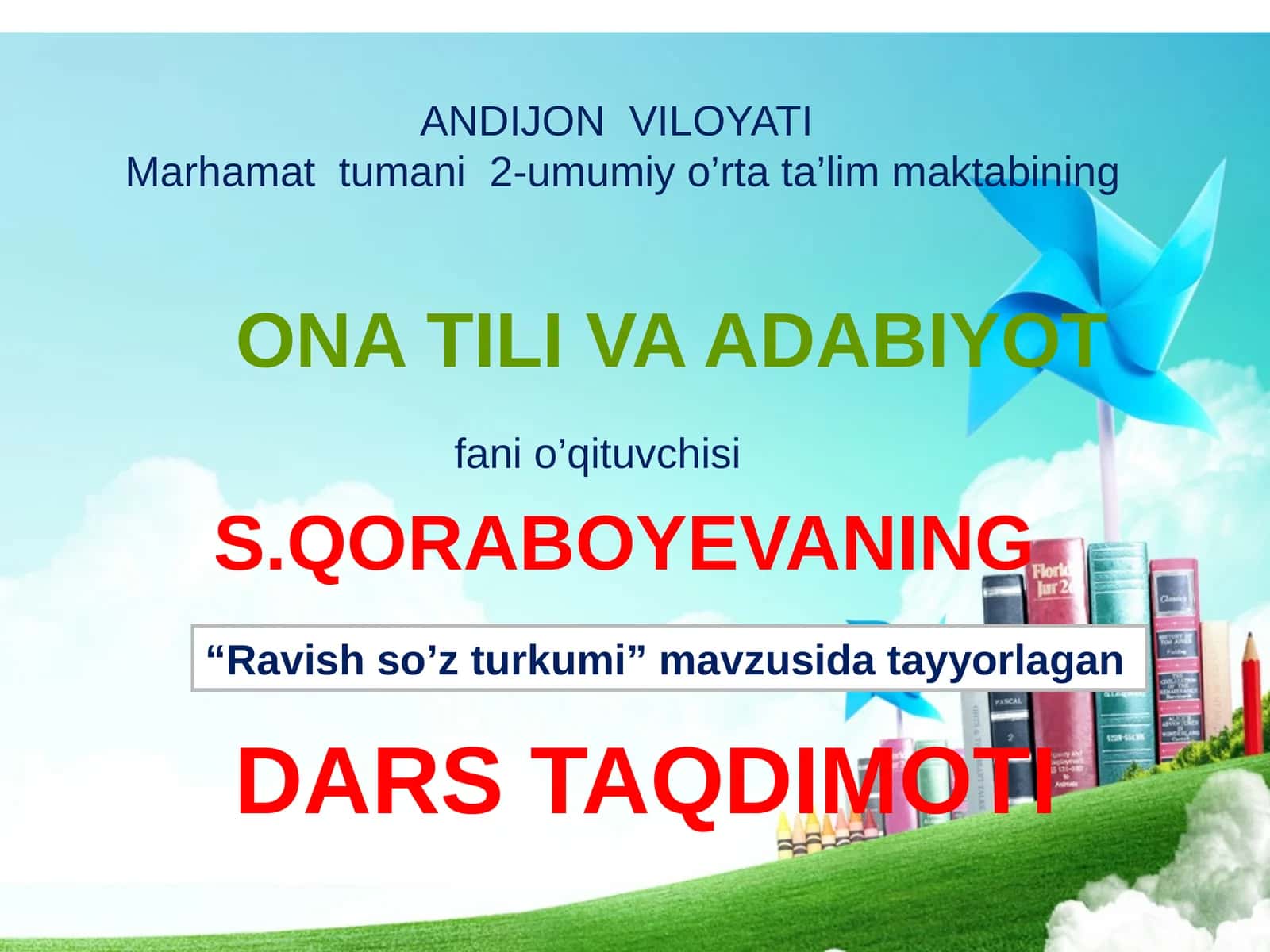 ANDIJON VILOYATI
Marhamat tumani 2-umumiy o’rta ta’lim maktabining

ONA TILI VA ADABIYOT

fani o’qituvchisi

S.QORABOYEVANING

“Ravish so’z turkumi” mavzusida tayyorlagan

DARS TAQDIMOTI